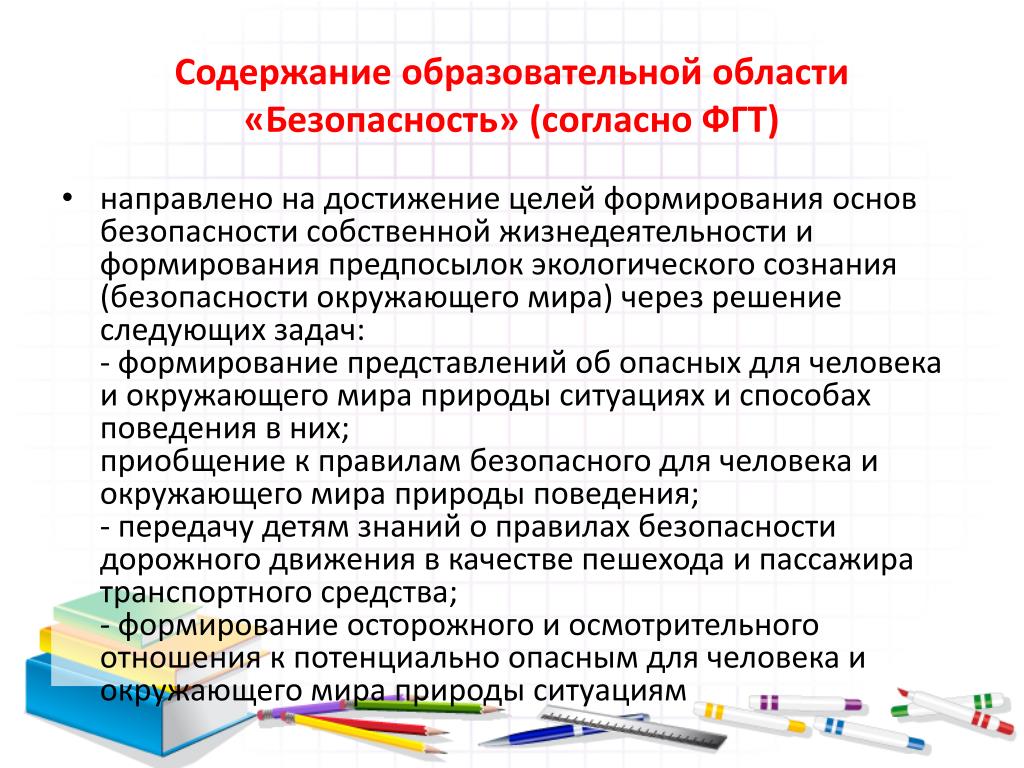 Содержание образовательной области «Безопасность» (согласно ФГТ)

• направлено на достижение целей формирования основ безопасности собственной жизнедеятельности и формирования предпосылок экологического сознания (безопасности окружающего мира) через решение следующих задач:
- формирование представлений об опасных для человека и окружающего мира природы ситуациях и способах поведения в них;
приобщение к правилам безопасного для человека и окружающего мира природы поведения;
- передачу детям знаний о правилах безопасности дорожного движения в качестве пешехода и пассажира транспортного средства;
- формирование осторожного и осмотрительного отношения к потенциально опасным для человека и окружающего мира природы ситуациям